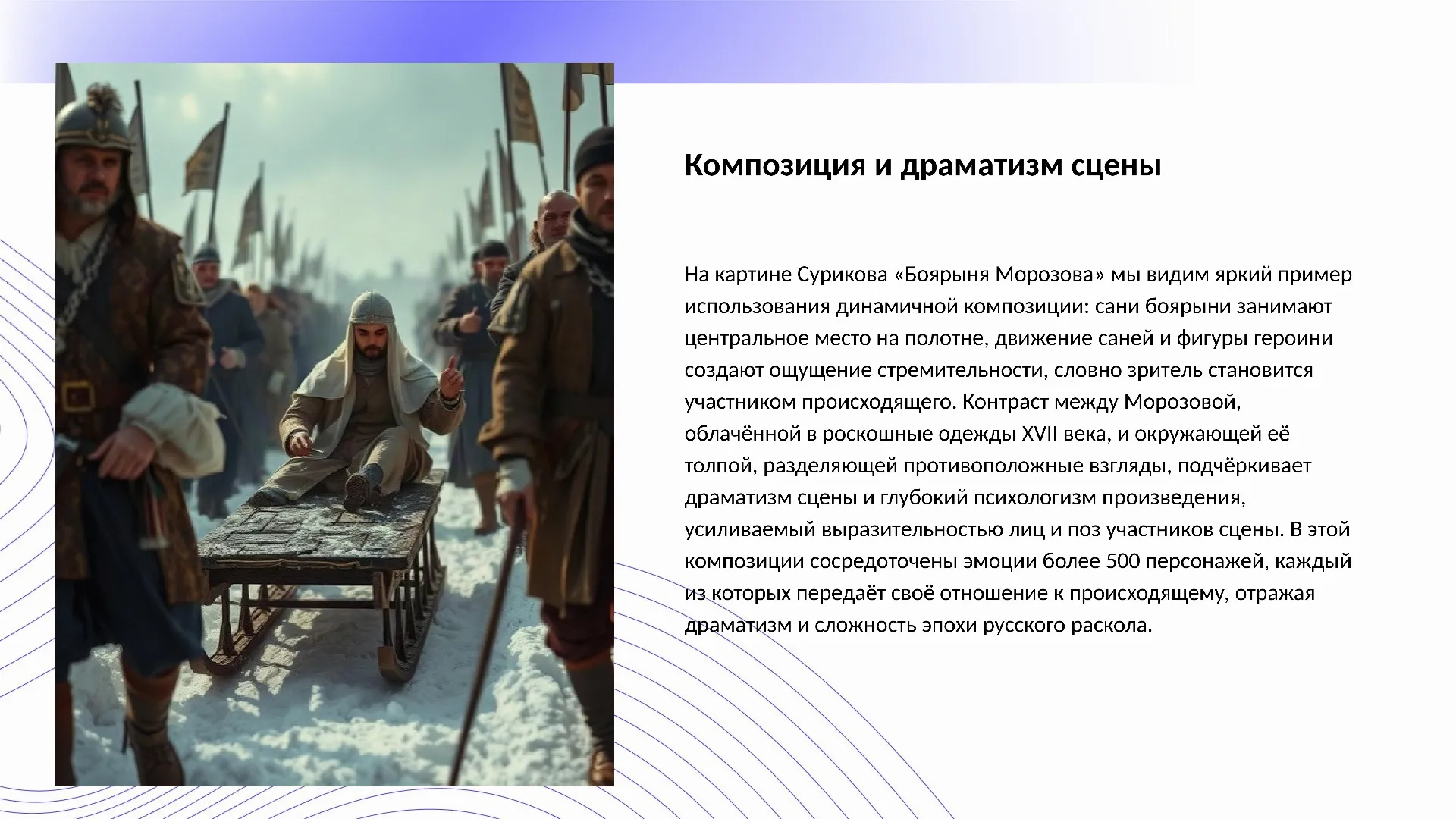 Композиция и драматизм сцены

На картине Сурикова «Боярыня Морозова» мы видим яркий пример использования динамичной композиции: сани боярыни занимают центральное место на полотне, движение саней и фигуры героини создают ощущение стремительности, словно зритель становится участником происходящего. Контраст между Морозовой, облачённой в роскошные одежды XVII века, и окружающей её толпой, разделяющей противоположные взгляды, подчёркивает драматизм сцены и глубокий психологизм произведения, усиливаемый выразительностью лиц и поз участников сцены. В этой композиции сосредоточены эмоции более 500 персонажей, каждый из которых передаёт своё отношение к происходящему, отражая драматизм и сложность эпохи русского раскола.